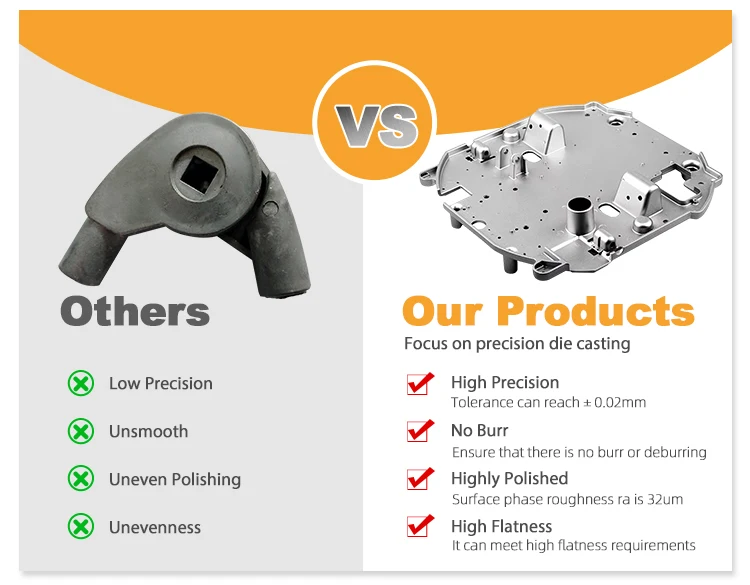 VS

Others

Low Precision

Unsmooth

Uneven Polishing

Unevenness

Our Products

Focus on precision die casting

High Precision
Tolerance can reach ± 0.02mm

No Burr
Ensure that there is no burr or deburring

Highly Polished
Surface phase roughness ra is 32um

High Flatness
It can meet high flatness requirements